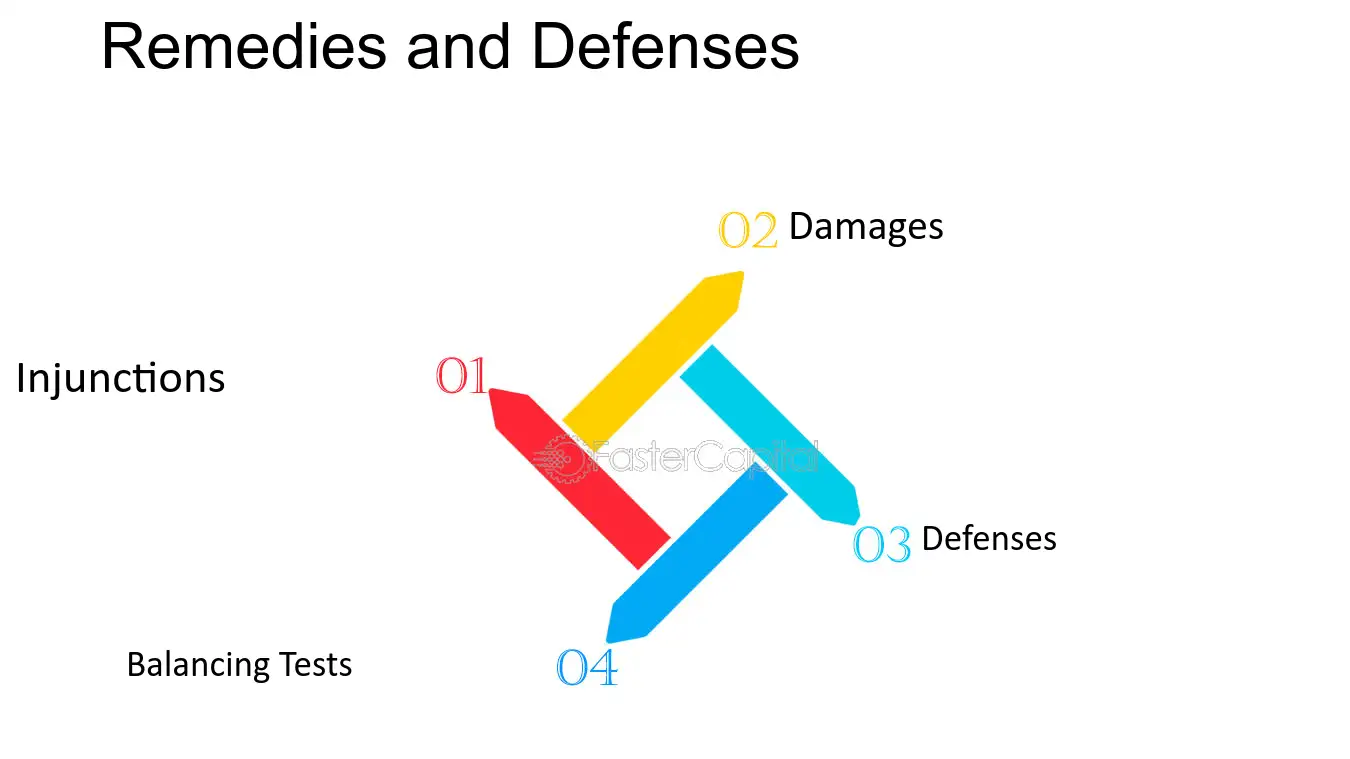 Remedies and Defenses

02 Damages

Injunctions

01

03 Defenses

Balancing Tests

04

FasterCapital